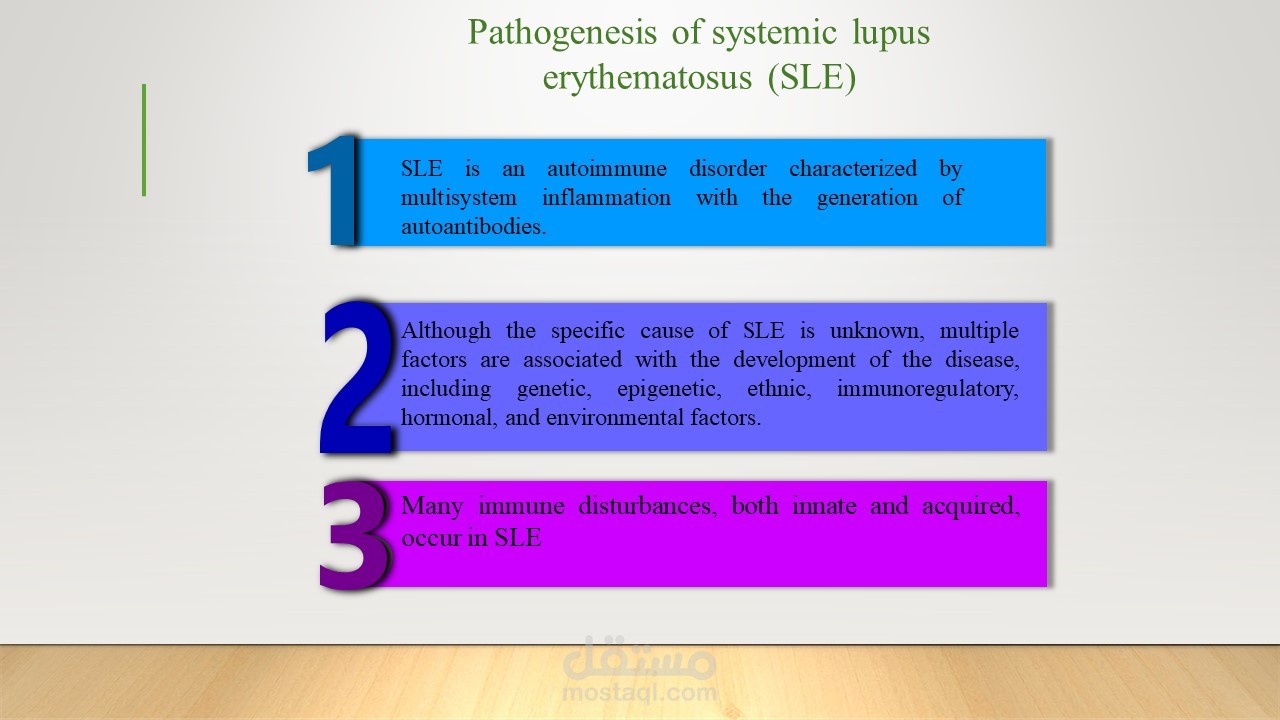 Pathogenesis of systemic lupus erythematosus (SLE)

1

SLE is an autoimmune disorder characterized by multisystem inflammation with the generation of autoantibodies.

2

Although the specific cause of SLE is unknown, multiple factors are associated with the development of the disease, including genetic, epigenetic, ethnic, immunoregulatory, hormonal, and environmental factors.

3

Many immune disturbances, both innate and acquired, occur in SLE

مستقل
mostaql.com